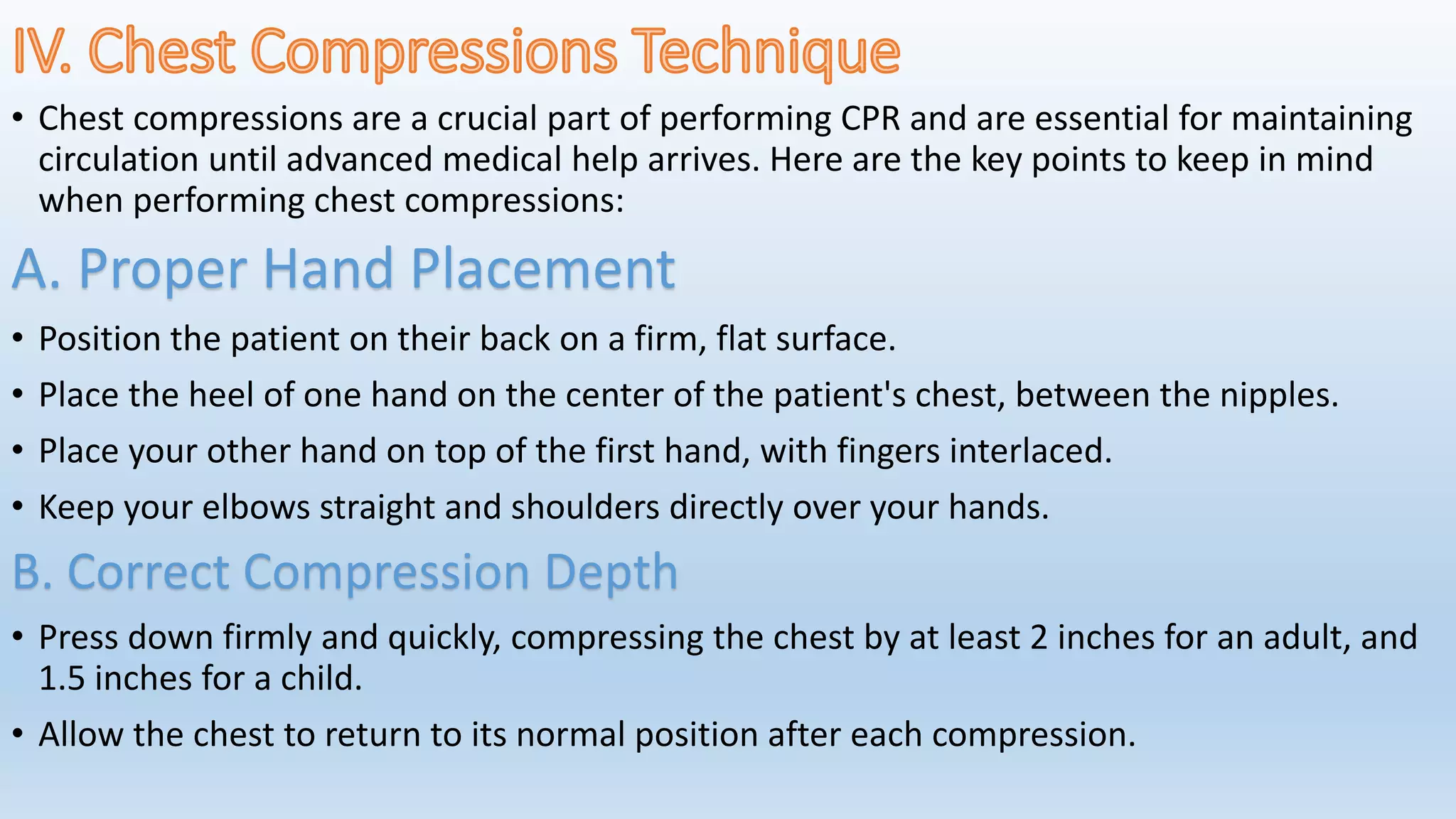 IV. Chest Compressions Technique

• Chest compressions are a crucial part of performing CPR and are essential for maintaining circulation until advanced medical help arrives. Here are the key points to keep in mind when performing chest compressions:

A. Proper Hand Placement

• Position the patient on their back on a firm, flat surface.

• Place the heel of one hand on the center of the patient's chest, between the nipples.

• Place your other hand on top of the first hand, with fingers interlaced.

• Keep your elbows straight and shoulders directly over your hands.

B. Correct Compression Depth

• Press down firmly and quickly, compressing the chest by at least 2 inches for an adult, and 1.5 inches for a child.

• Allow the chest to return to its normal position after each compression.